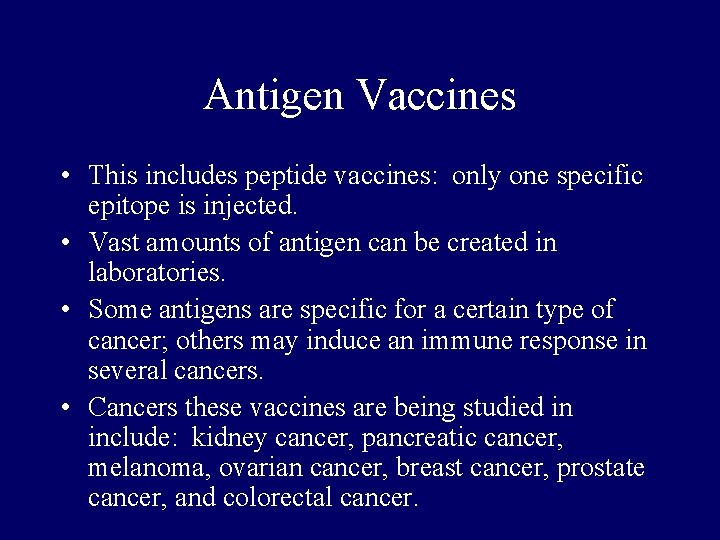 Antigen Vaccines

• This includes peptide vaccines: only one specific epitope is injected.

• Vast amounts of antigen can be created in laboratories.

• Some antigens are specific for a certain type of cancer; others may induce an immune response in several cancers.

• Cancers these vaccines are being studied in include: kidney cancer, pancreatic cancer, melanoma, ovarian cancer, breast cancer, prostate cancer, and colorectal cancer.